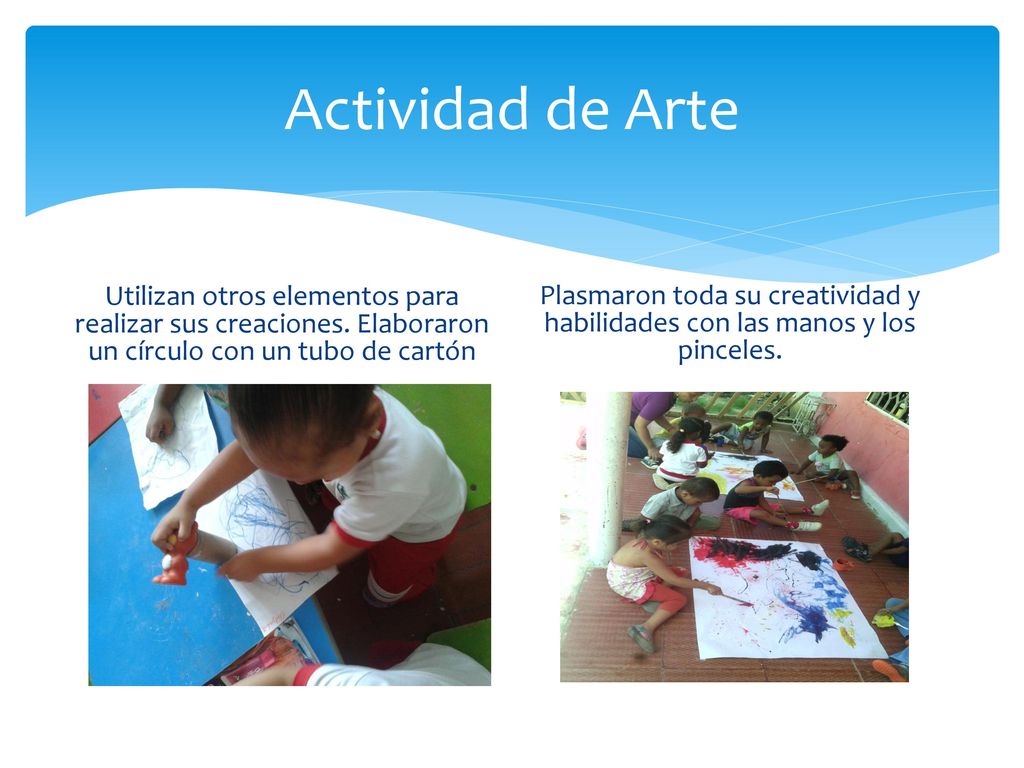 Actividad de Arte

Utilizan otros elementos para realizar sus creaciones. Elaboraron un círculo con un tubo de cartón

Plasmaron toda su creatividad y habilidades con las manos y los pinceles.